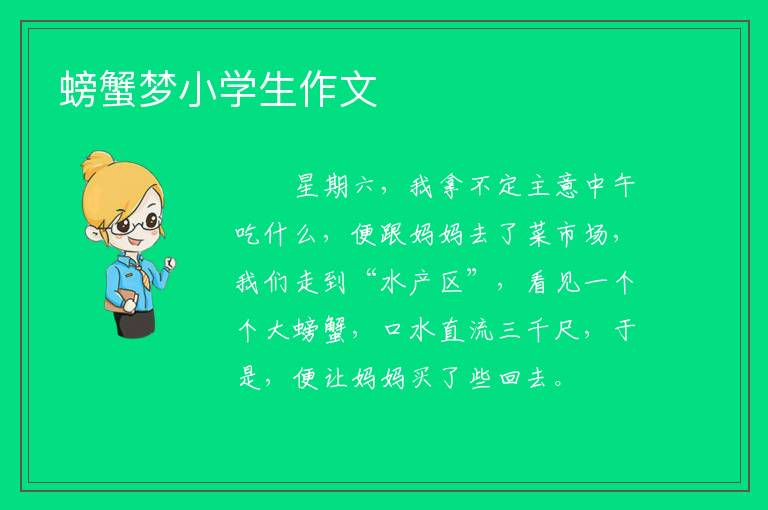 螃蟹梦小学生作文

星期六，我拿不定主意中午吃什么，便跟妈妈去了菜市场，我们走到“水产区”，看见一个个大螃蟹，口水直流三千尺，于是，便让妈妈买了些回去。